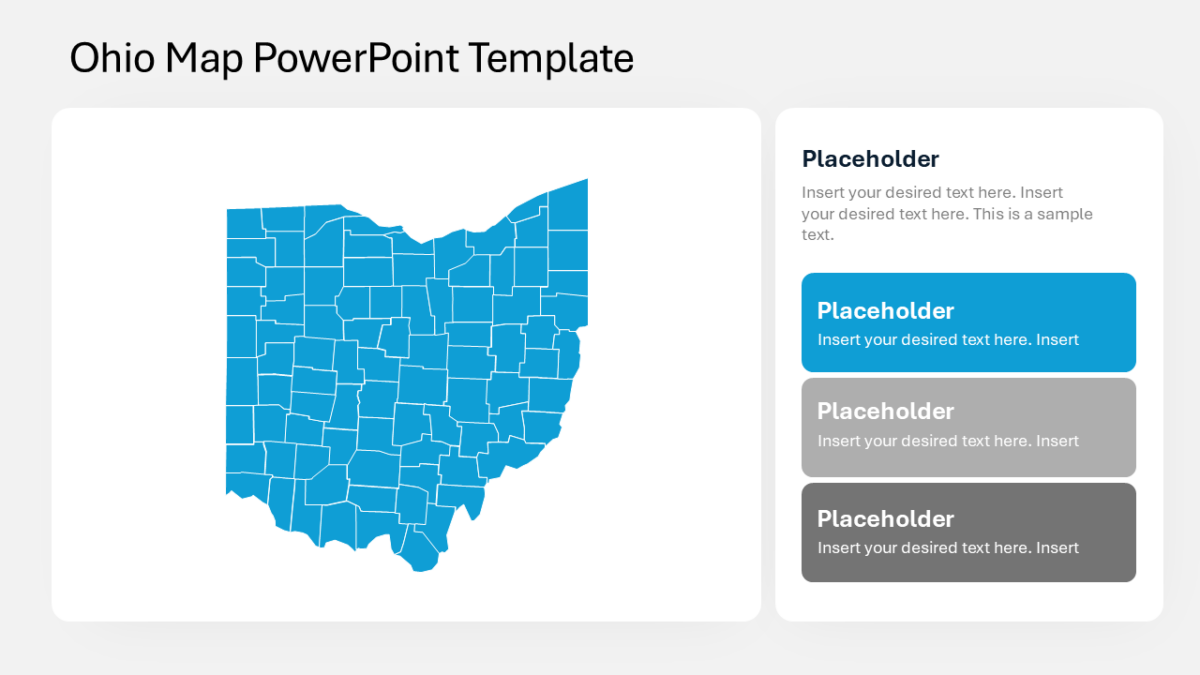 Ohio Map PowerPoint Template

Placeholder

Insert your desired text here. Insert your desired text here. This is a sample text.

Placeholder

Insert your desired text here. Insert

Placeholder

Insert your desired text here. Insert

Placeholder

Insert your desired text here. Insert